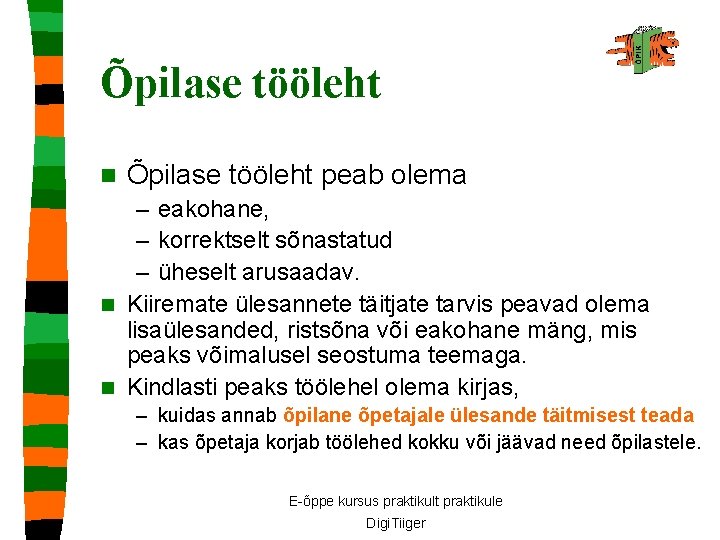 ÕPIK

Õpilase tööleht

Õpilase tööleht peab olema
– eakohane,
– korrektselt sõnastatud
– üheselt arusaadav.

Kiiremate ülesannete täitjate tarvis peavad olema lisaülesanded, ristsõna või eakohane mäng, mis peaks võimalusel seostuma teemaga.

Kindlasti peaks töölehel olema kirjas,
– kuidas annab õpilane õpetajale ülesande täitmisest teada
– kas õpetaja korjab töölehed kokku või jäävad need õpilastele.

E-õppe kursus praktikult praktikule
DigiTiiger